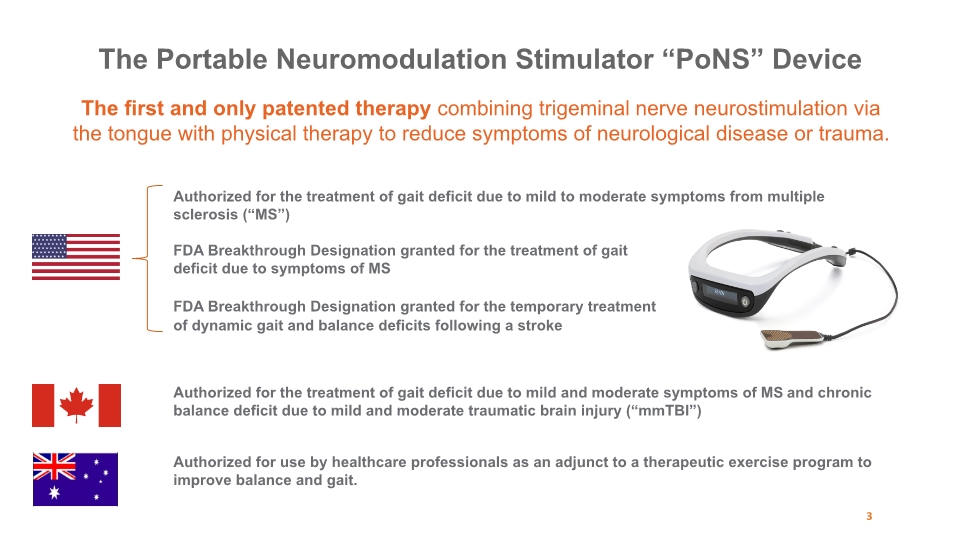 The Portable Neuromodulation Stimulator “PoNS” Device

The first and only patented therapy combining trigeminal nerve neurostimulation via the tongue with physical therapy to reduce symptoms of neurological disease or trauma.

Authorized for the treatment of gait deficit due to mild to moderate symptoms from multiple sclerosis (“MS”)

FDA Breakthrough Designation granted for the treatment of gait deficit due to symptoms of MS

FDA Breakthrough Designation granted for the temporary treatment of dynamic gait and balance deficits following a stroke

Authorized for the treatment of gait deficit due to mild and moderate symptoms of MS and chronic balance deficit due to mild and moderate traumatic brain injury (“mmTBI”)

Authorized for use by healthcare professionals as an adjunct to a therapeutic exercise program to improve balance and gait.

3